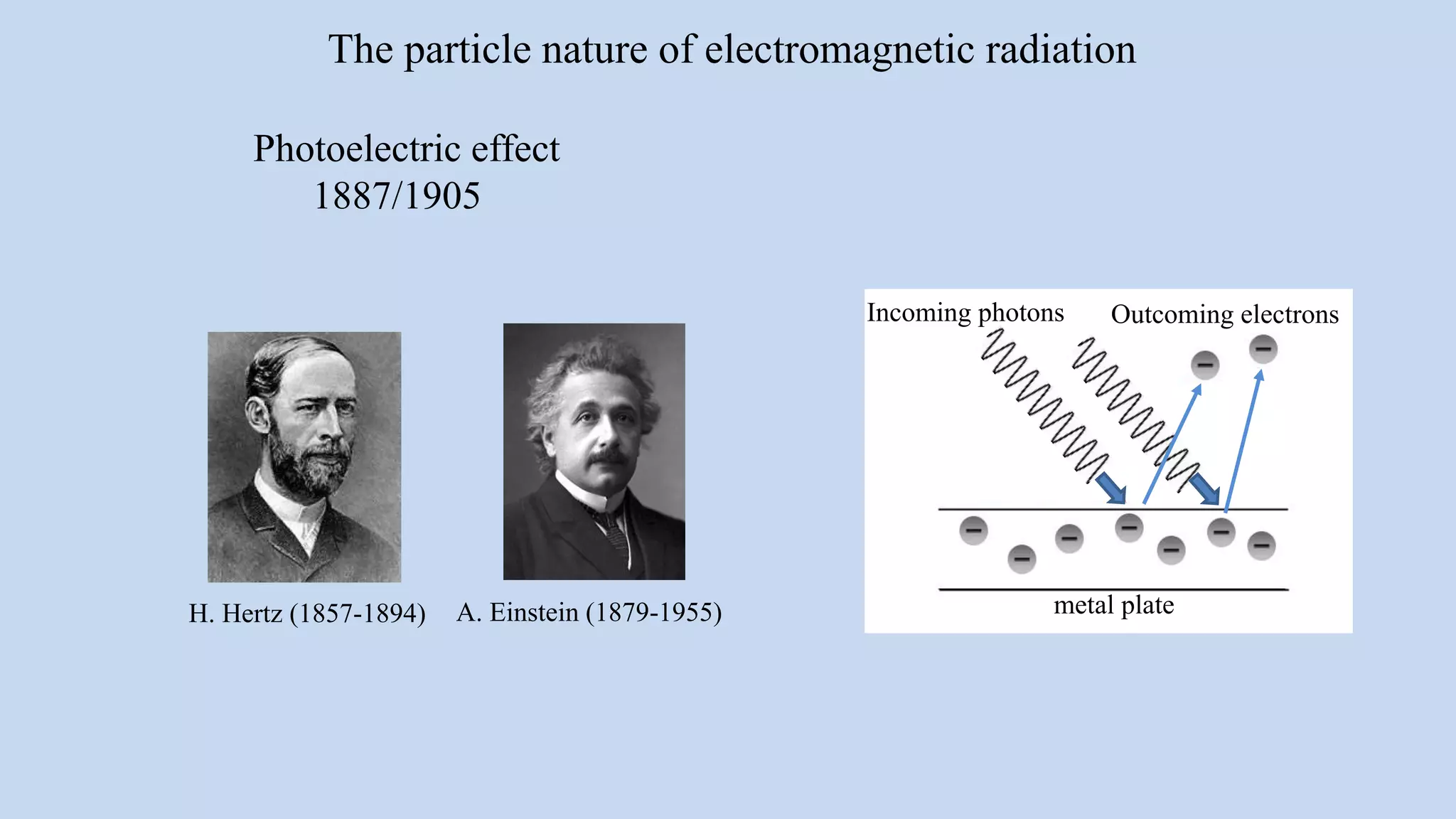 The particle nature of electromagnetic radiation

Photoelectric effect
1887/1905

H. Hertz (1857-1894)

A. Einstein (1879-1955)

Incoming photons

Outcoming electrons

metal plate